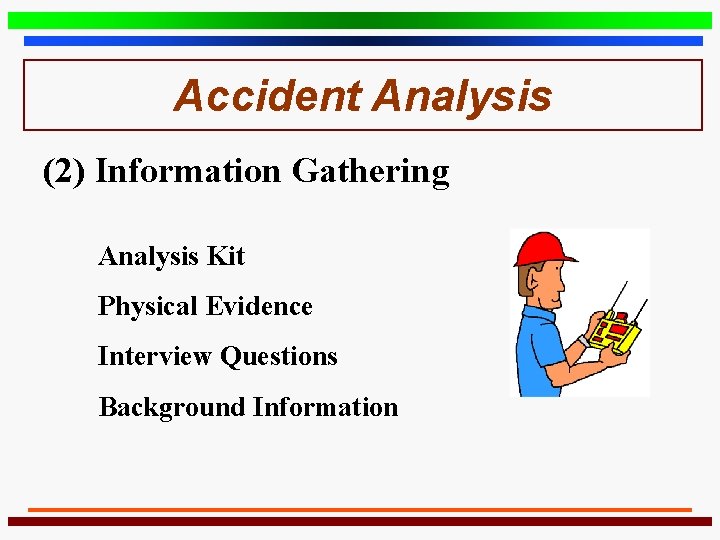 Accident Analysis

(2) Information Gathering

Analysis Kit

Physical Evidence

Interview Questions

Background Information